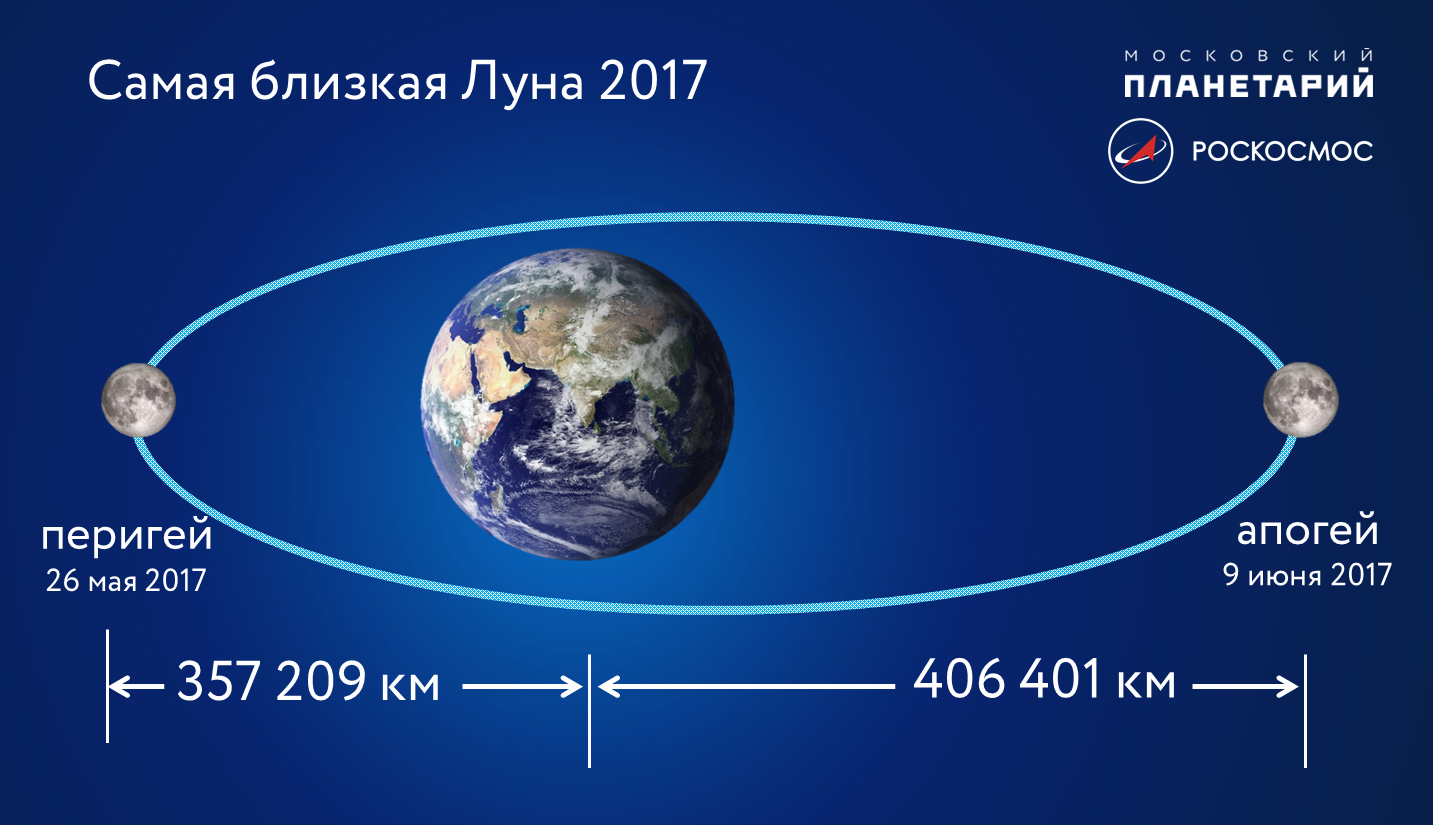 Самая близкая Луна 2017

МОСКОВСКИЙ
ПЛАНЕТАРИЙ

РОСКОСМОС

перигей
26 мая 2017

апогей
9 июня 2017

357 209 км

406 401 км